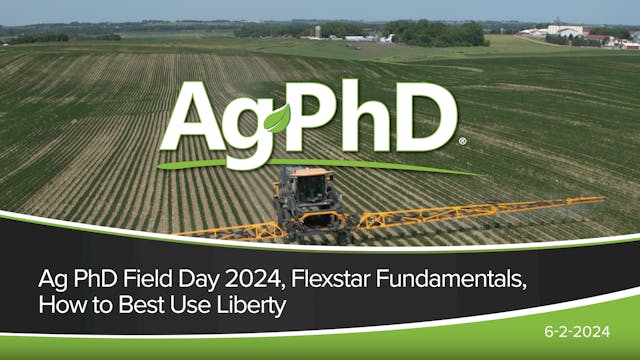 AgPhD®

Ag PhD Field Day 2024, Flexstar Fundamentals, How to Best Use Liberty

6-2-2024